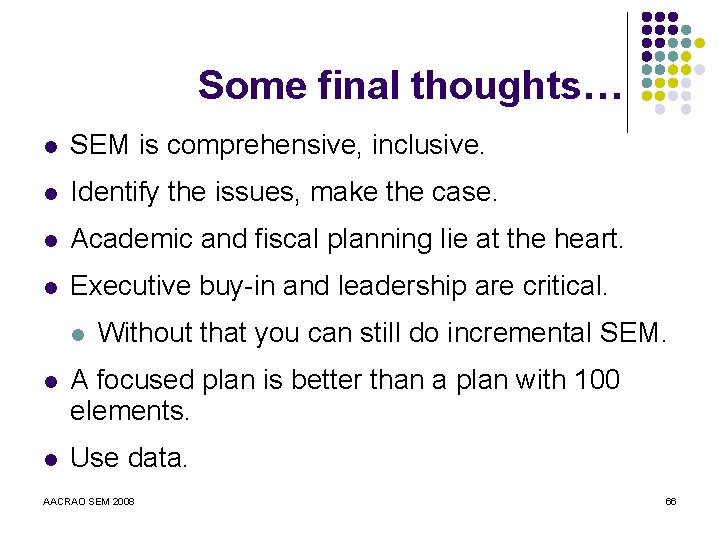 Some final thoughts…

- SEM is comprehensive, inclusive.
- Identify the issues, make the case.
- Academic and fiscal planning lie at the heart.
- Executive buy-in and leadership are critical.
  - Without that you can still do incremental SEM.
- A focused plan is better than a plan with 100 elements.
- Use data.

AACRAO SEM 2008

66